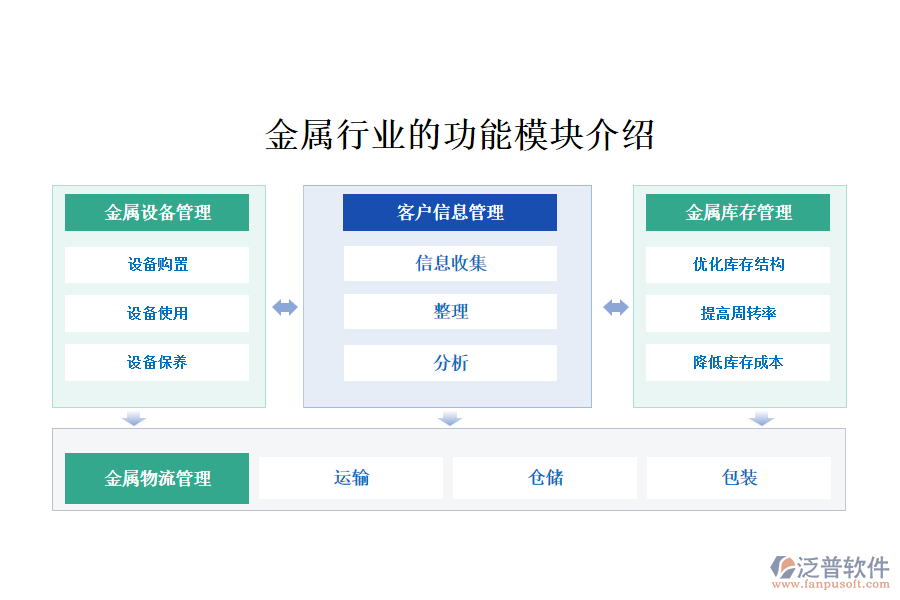 金属行业的功能模块介绍

金属设备管理

设备购置

设备使用

设备保养

客户信息管理

信息收集

整理

分析

金属库存管理

优化库存结构

提高周转率

降低库存成本

金属物流管理

运输

仓储

包装

泛普软件
www.fanpusoft.com